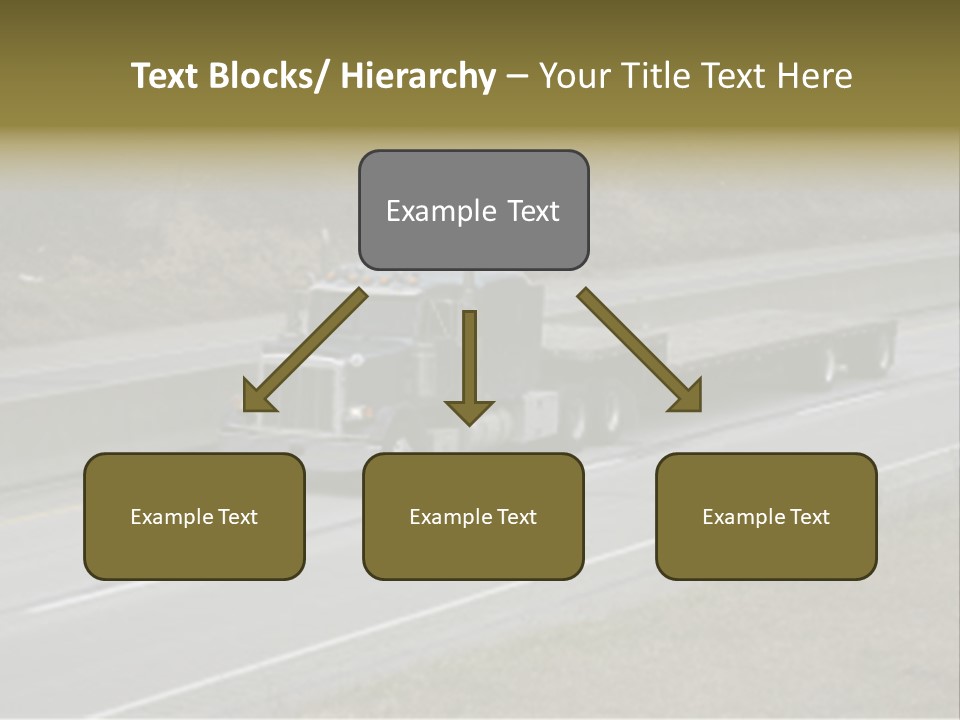 Text Blocks/ Hierarchy – Your Title Text Here

Example Text

Example Text

Example Text

Example Text